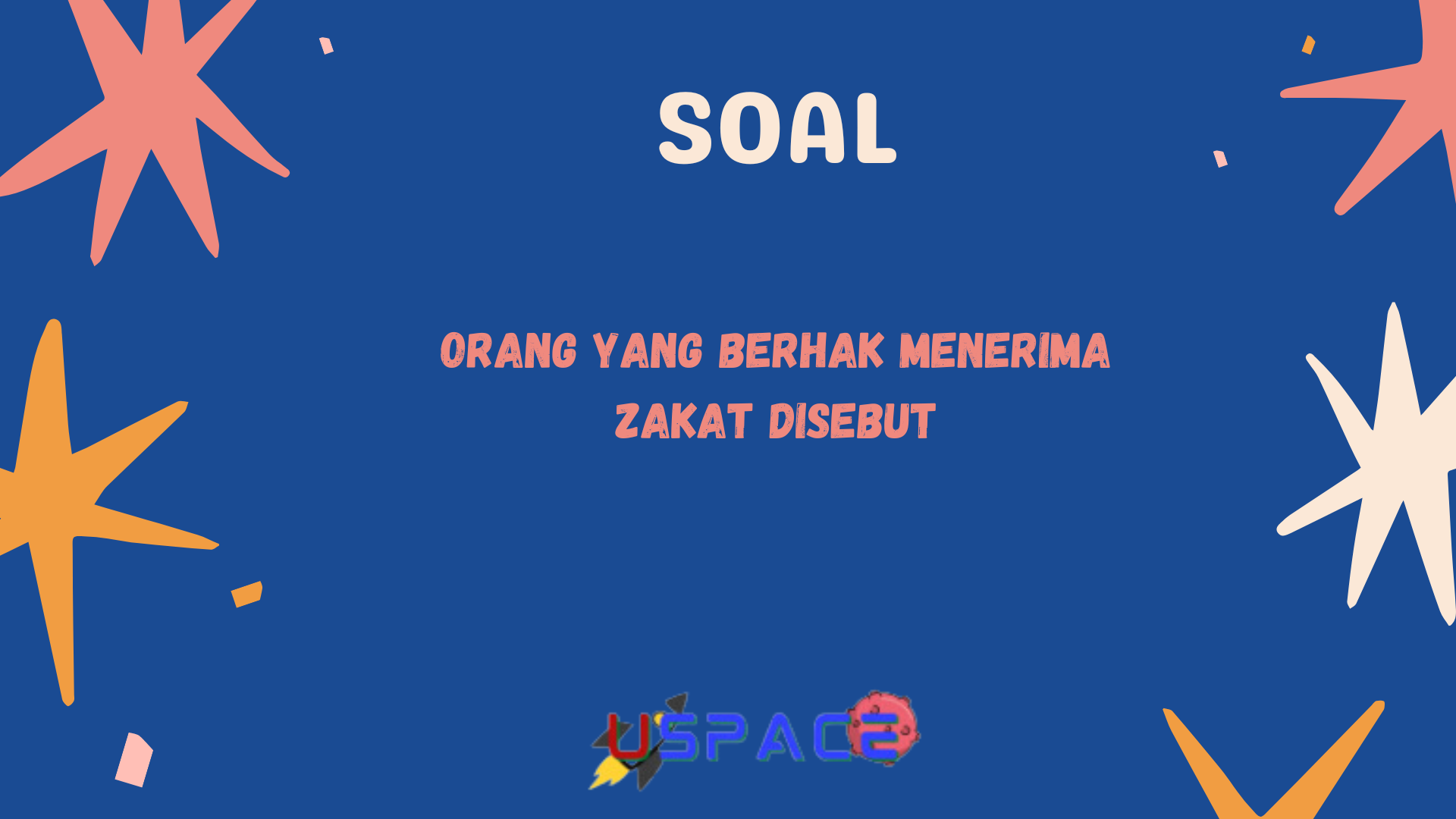 SOAL

ORANG YANG BERHAK MENERIMA ZAKAT DISEBUT

USPACE